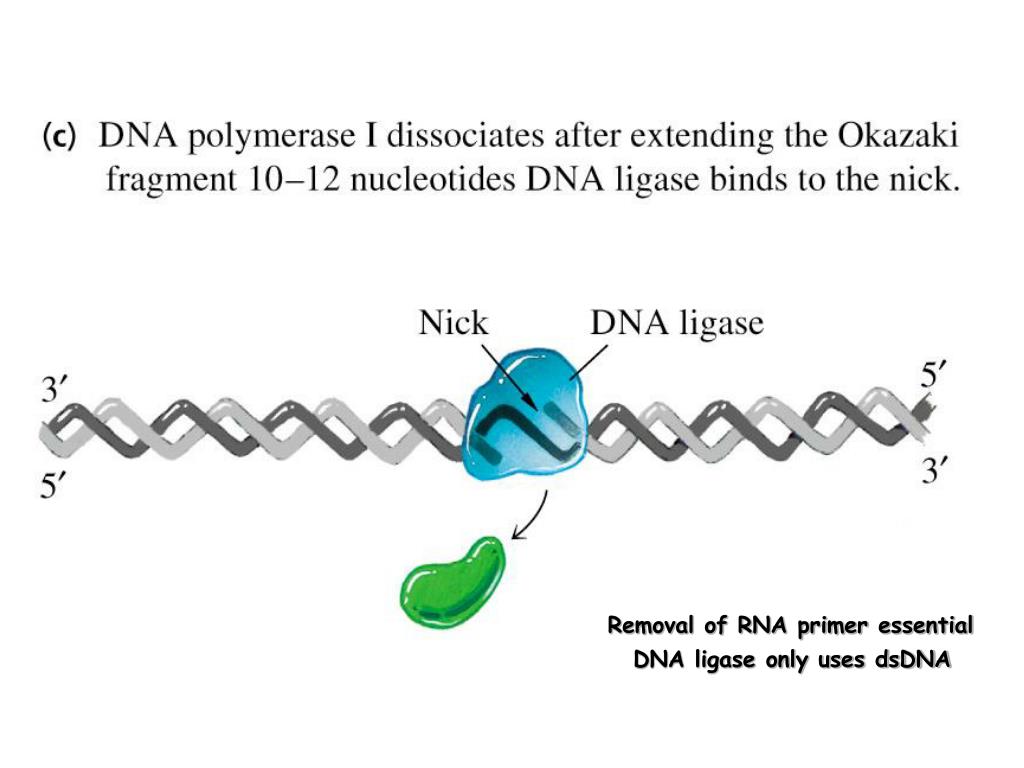 (c) DNA polymerase I dissociates after extending the Okazaki fragment 10–12 nucleotides DNA ligase binds to the nick.

Nick

DNA ligase

3′

5′

5′

3′

Removal of RNA primer essential
DNA ligase only uses dsDNA